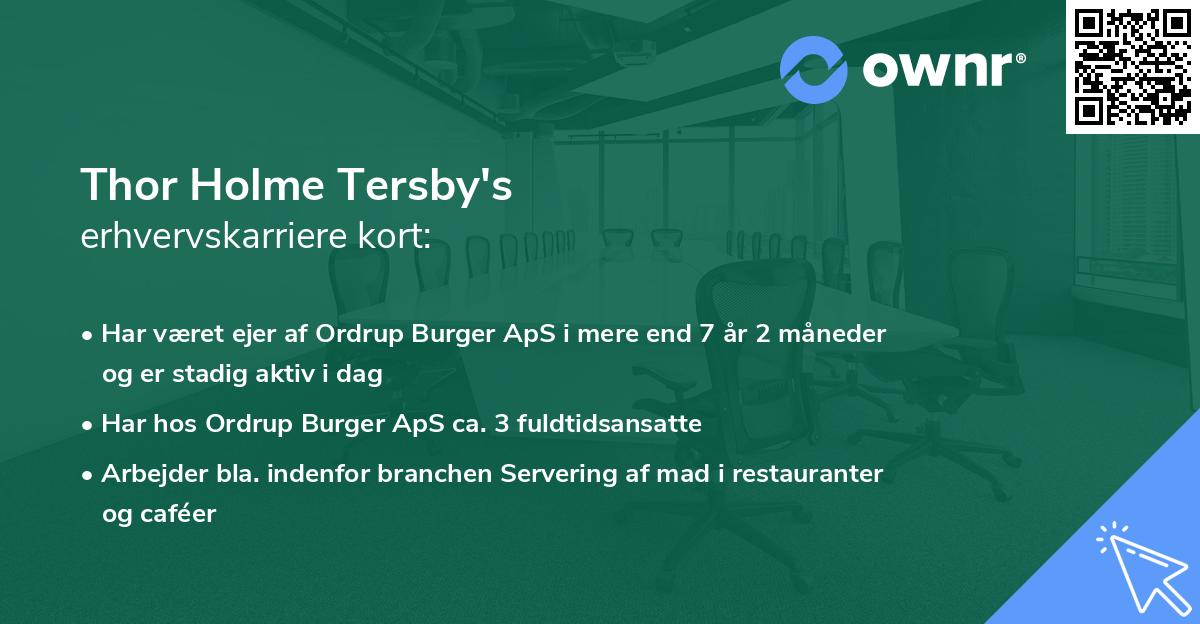 ownr®

Thor Holme Tersby's
erhvervskarriere kort:

• Har været ejer af Ordrup Burger ApS i mere end 7 år 2 måneder og er stadig aktiv i dag

• Har hos Ordrup Burger ApS ca. 3 fuldtidsansatte

• Arbejder bla. indenfor branchen Servering af mad i restauranter og caféer